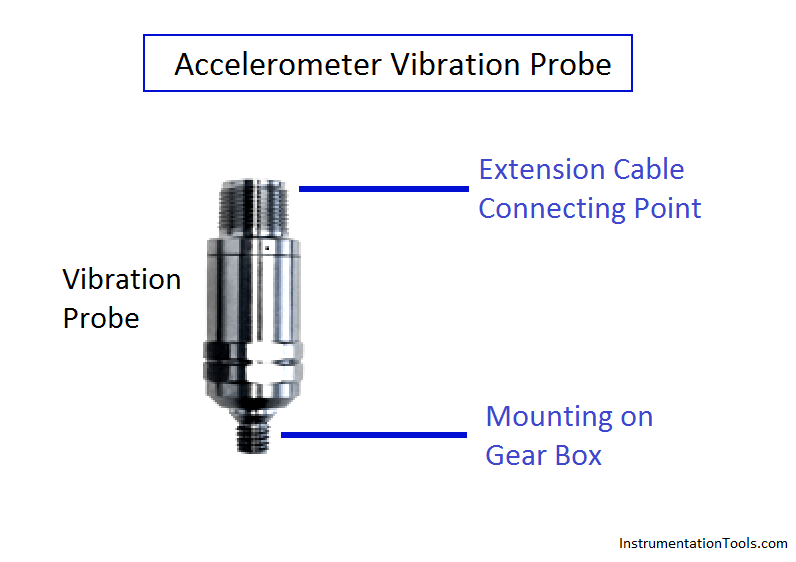 Accelerometer Vibration Probe

Extension Cable Connecting Point

Vibration Probe

Mounting on Gear Box

InstrumentationTools.com